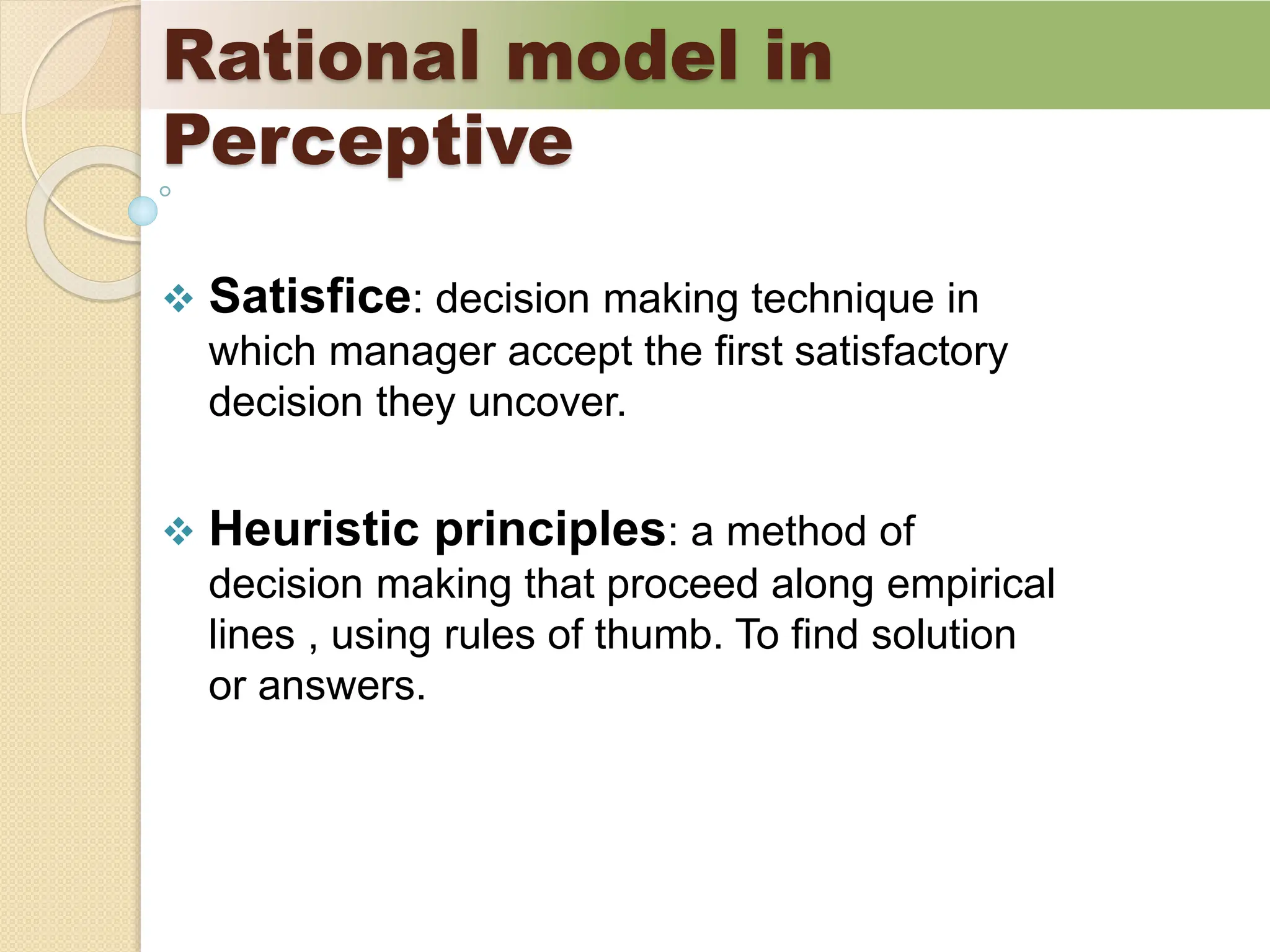 Rational model in Perceptive

❖ Satisfice: decision making technique in which manager accept the first satisfactory decision they uncover.

❖ Heuristic principles: a method of decision making that proceed along empirical lines , using rules of thumb. To find solution or answers.